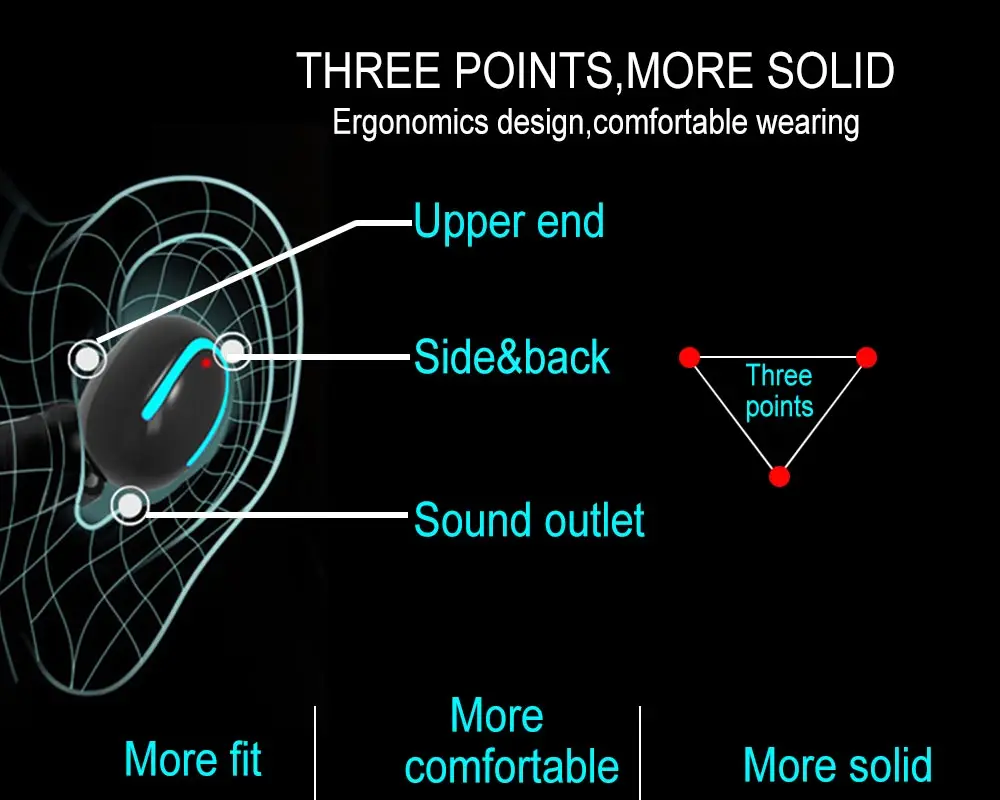 THREE POINTS,MORE SOLID
Ergonomics design,comfortable wearing

Upper end

Side&back

Sound outlet

Three points

More fit

More comfortable

More solid